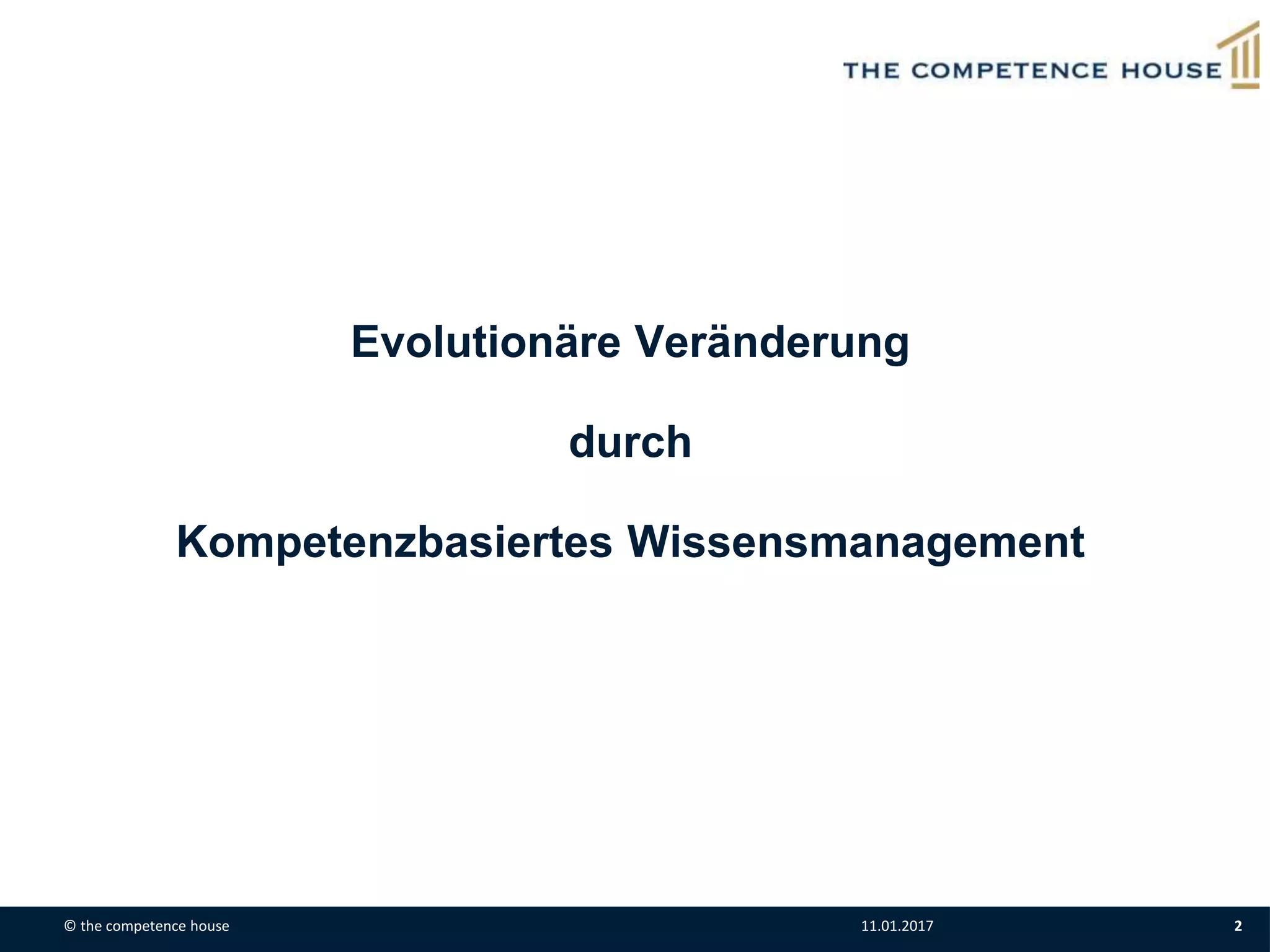 THE COMPETENCE HOUSE

Evolutionäre Veränderung

durch

Kompetenzbasiertes Wissensmanagement

© the competence house 11.01.2017 2